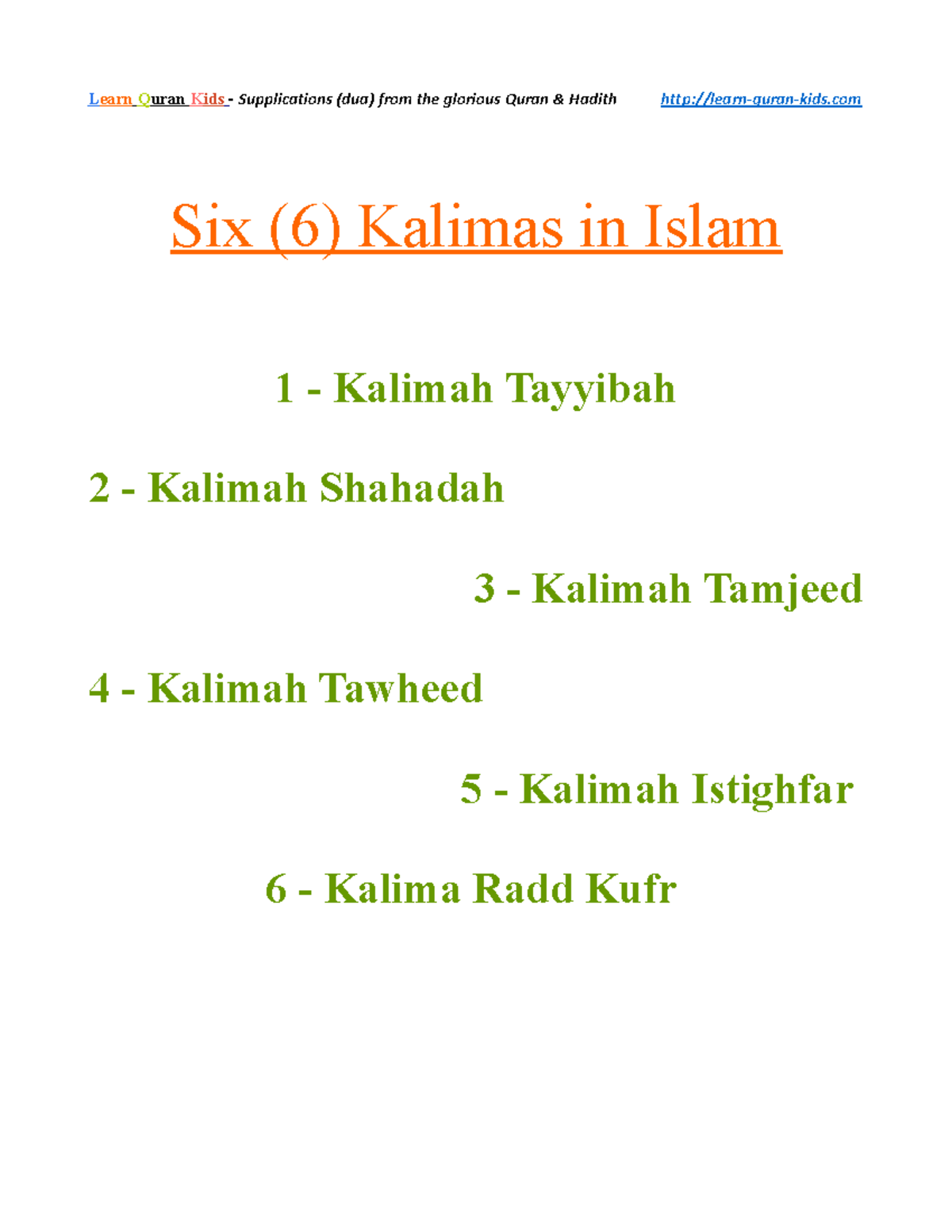 Learn Quran Kids - Supplications (dua) from the glorious Quran & Hadith http://learn-quran-kids.com

Six (6) Kalimas in Islam

1 - Kalimah Tayyibah

2 - Kalimah Shahadah

3 - Kalimah Tamjeed

4 - Kalimah Tawheed

5 - Kalimah Istighfar

6 - Kalima Radd Kufr